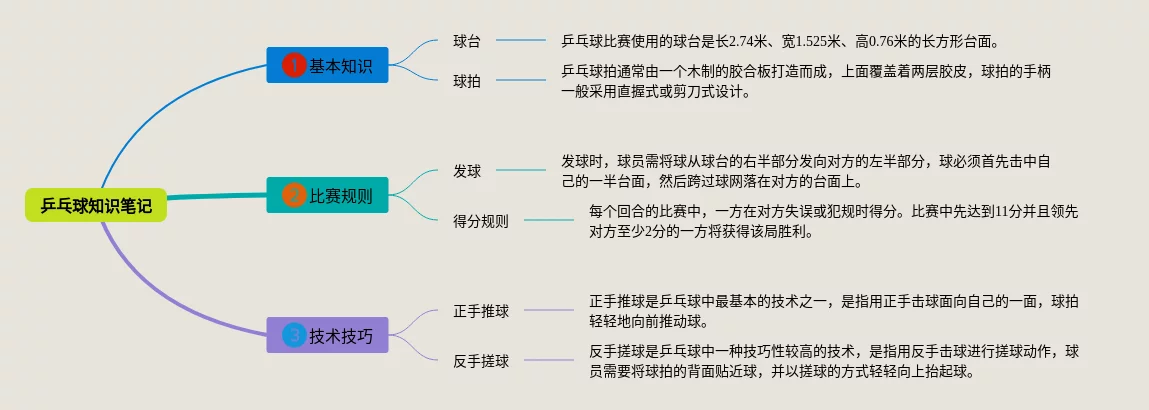 乒乓球知识笔记

1 基本知识

球台

乒乓球比赛使用的球台是长2.74米、宽1.525米、高0.76米的长方形台面。

球拍

乒乓球拍通常由一个木制的胶合板打造而成，上面覆盖着两层胶皮，球拍的手柄一般采用直握式或剪刀式设计。

2 比赛规则

发球

发球时，球员需将球从球台的右半部分发向对方的左半部分，球必须首先击中自己的一半台面，然后跨过球网落在对方的台面上。

得分规则

每个回合的比赛中，一方在对方失误或犯规时得分。比赛中先达到11分并且领先对方至少2分的一方将获得该局胜利。

3 技术技巧

正手推球

正手推球是乒乓球中最基本的技术之一，是指用正手击球面向自己的一面，球拍轻轻地向前推动球。

反手搓球

反手搓球是乒乓球中一种技巧性较高的技术，是指用反手击球进行搓球动作，球员需要将球拍的背面贴近球，并以搓球的方式轻轻向上抬起球。